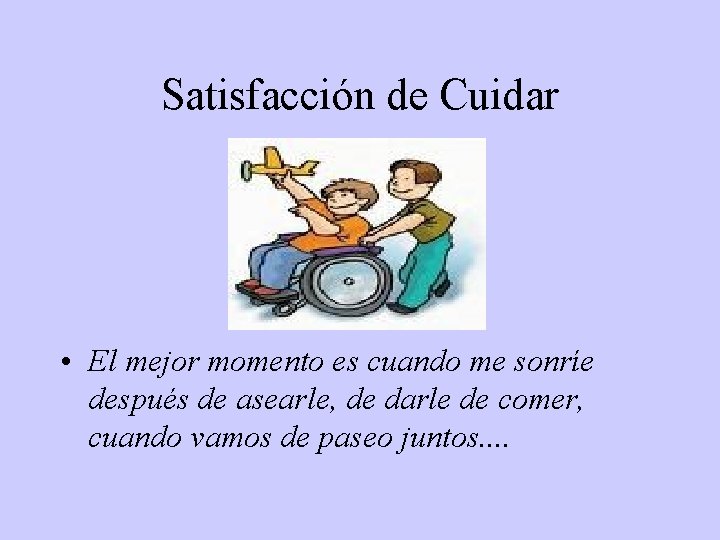 Satisfacción de Cuidar

• El mejor momento es cuando me sonríe después de asearle, de darle de comer, cuando vamos de paseo juntos....